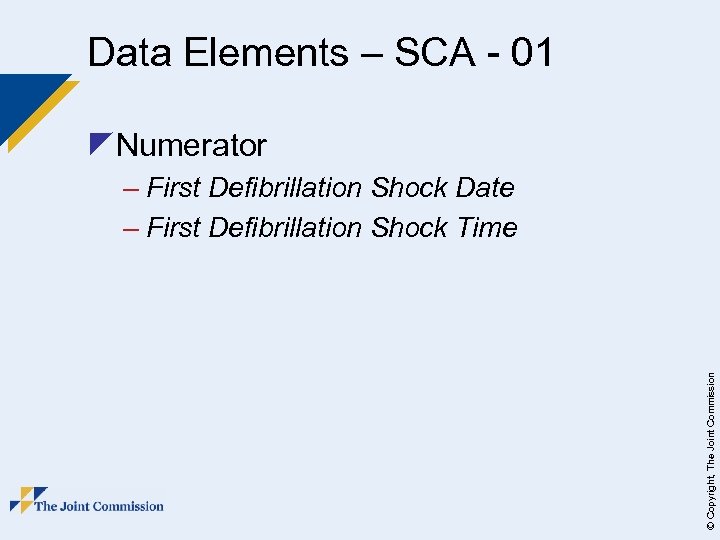 Data Elements – SCA - 01

Numerator

– First Defibrillation Shock Date

– First Defibrillation Shock Time

The Joint Commission

© Copyright, The Joint Commission